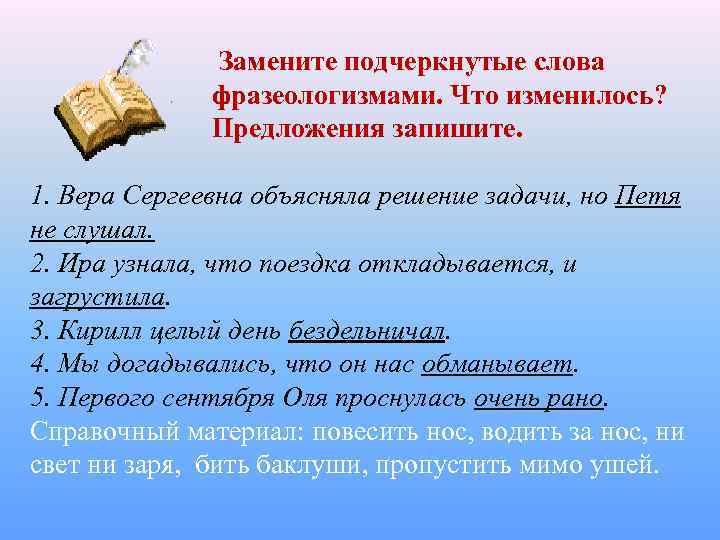 Замените подчеркнутые слова фразеологизмами. Что изменилось? Предложения запишите.

1. Вера Сергеевна объясняла решение задачи, но Петя не слушал.
2. Ира узнала, что поездка откладывается, и загрустила.
3. Кирилл целый день бездельничал.
4. Мы догадывались, что он нас обманывает.
5. Первого сентября Оля проснулась очень рано.
Справочный материал: повесить нос, водить за нос, ни свет ни заря, бить баклуши, пропустить мимо ушей.